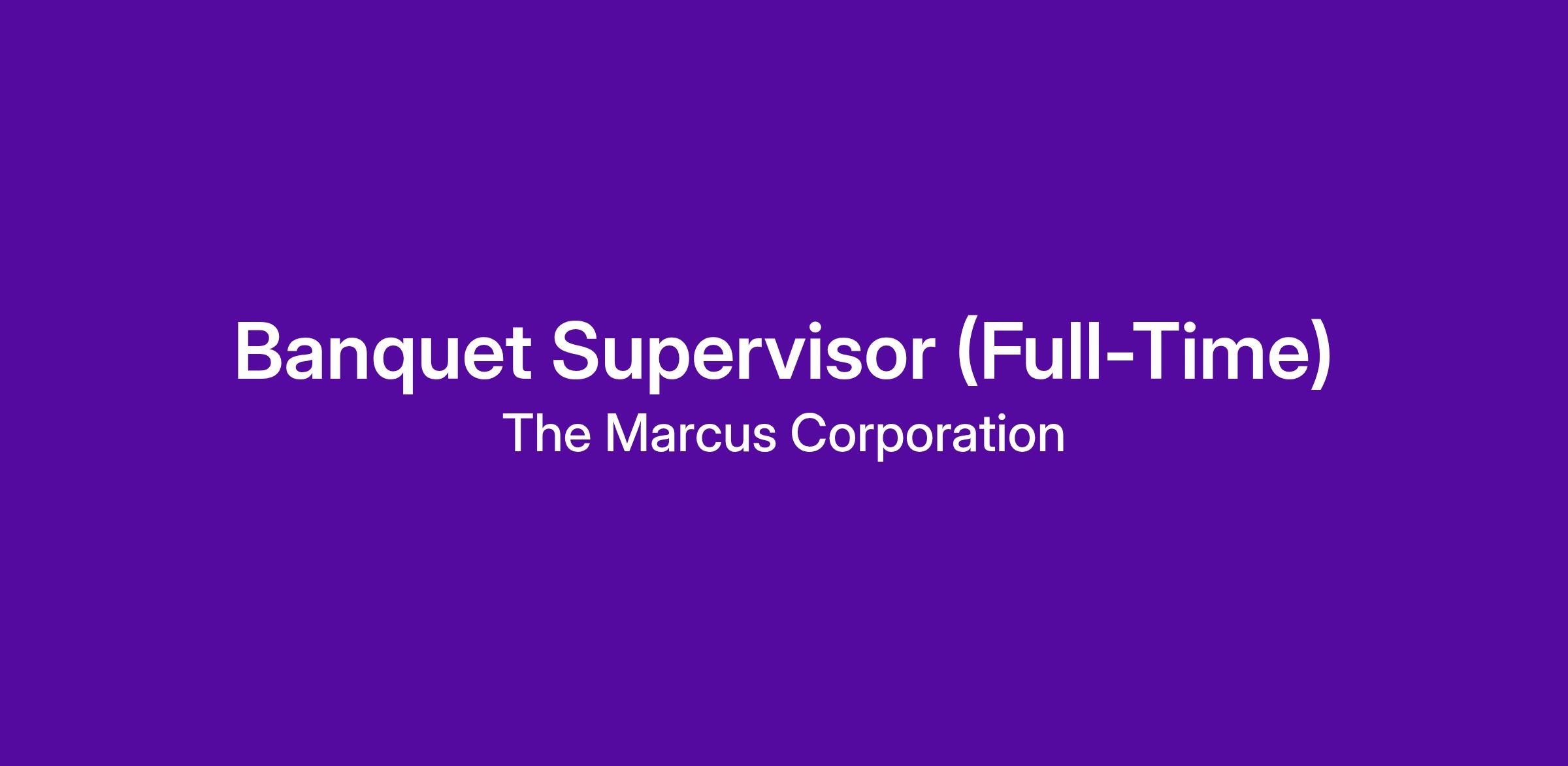 Banquet Supervisor (Full-Time)
The Marcus Corporation